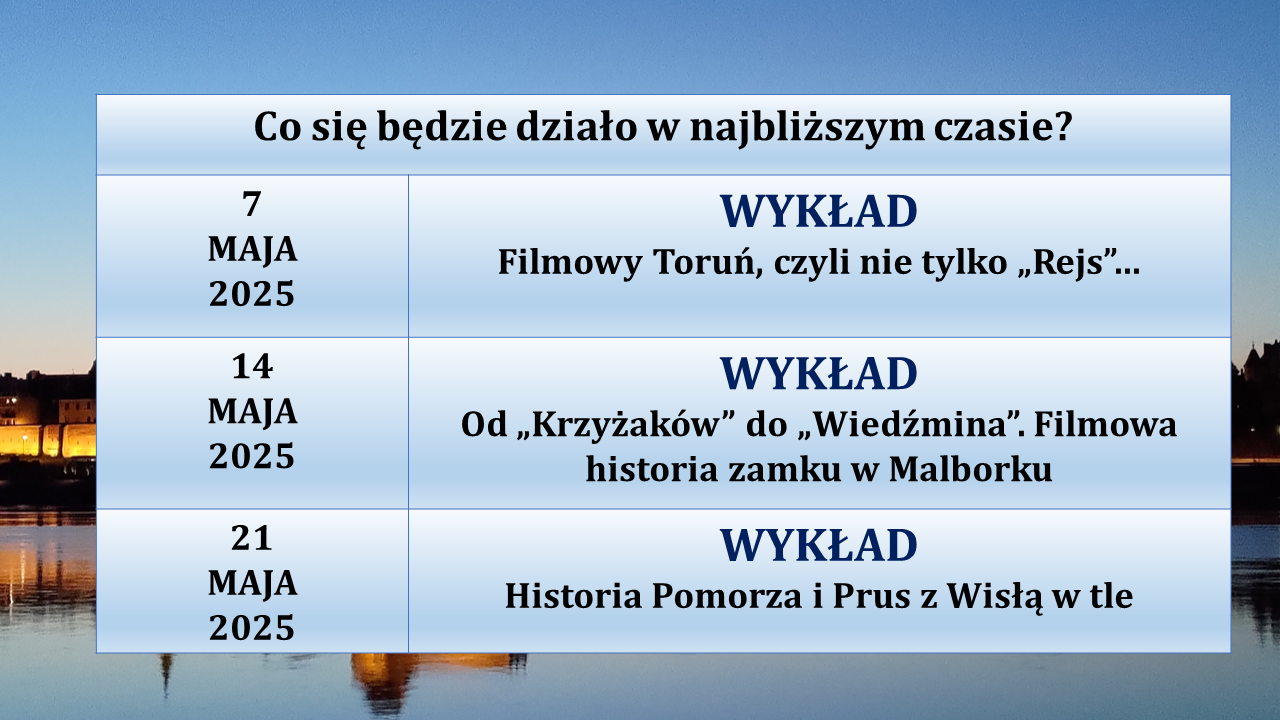 | Co się będzie działo w najbliższym czasie? | |
|---|---|
| 7 MAJA 2025 | WYKŁAD Filmowy Toruń, czyli nie tylko „Rejs”… |
| 14 MAJA 2025 | WYKŁAD Od „Krzyżaków” do „Wiedźmina”. Filmowa historia zamku w Malborku |
| 21 MAJA 2025 | WYKŁAD Historia Pomorza i Prus z Wisłą w tle |